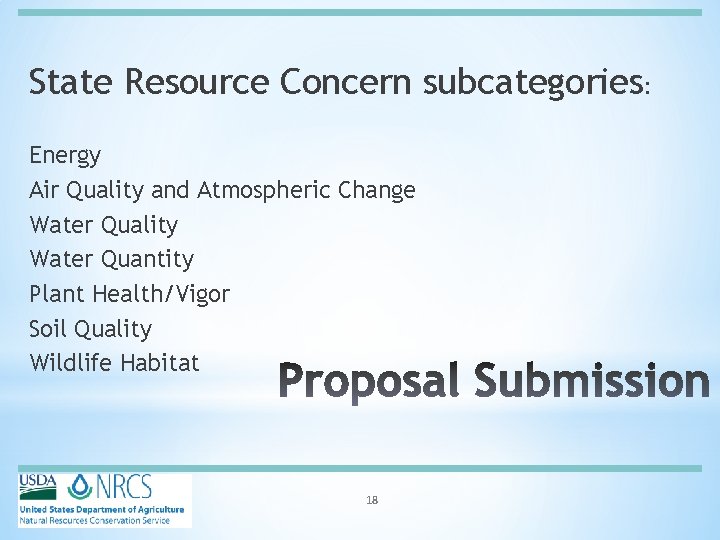 State Resource Concern subcategories:

Energy
Air Quality and Atmospheric Change
Water Quality
Water Quantity
Plant Health/Vigor
Soil Quality
Wildlife Habitat

Proposal Submission

USDA NRCS
United States Department of Agriculture
Natural Resources Conservation Service

18